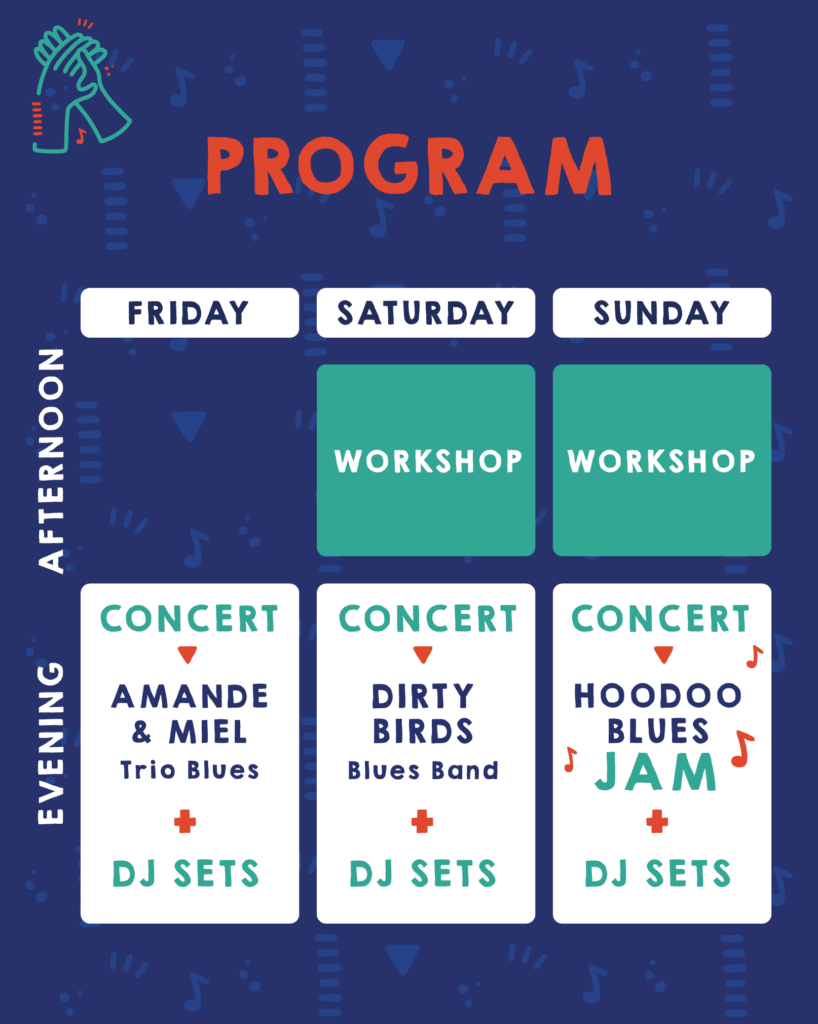 PROGRAM

| | FRIDAY | SATURDAY | SUNDAY |
|---|---|---|---|
| AFTERNOON | | WORKSHOP | WORKSHOP |
| EVENING | CONCERT AMANDE & MIEL Trio Blues + DJ SETS | CONCERT DIRTY BIRDS Blues Band + DJ SETS | CONCERT HOODOO BLUES JAM + DJ SETS |